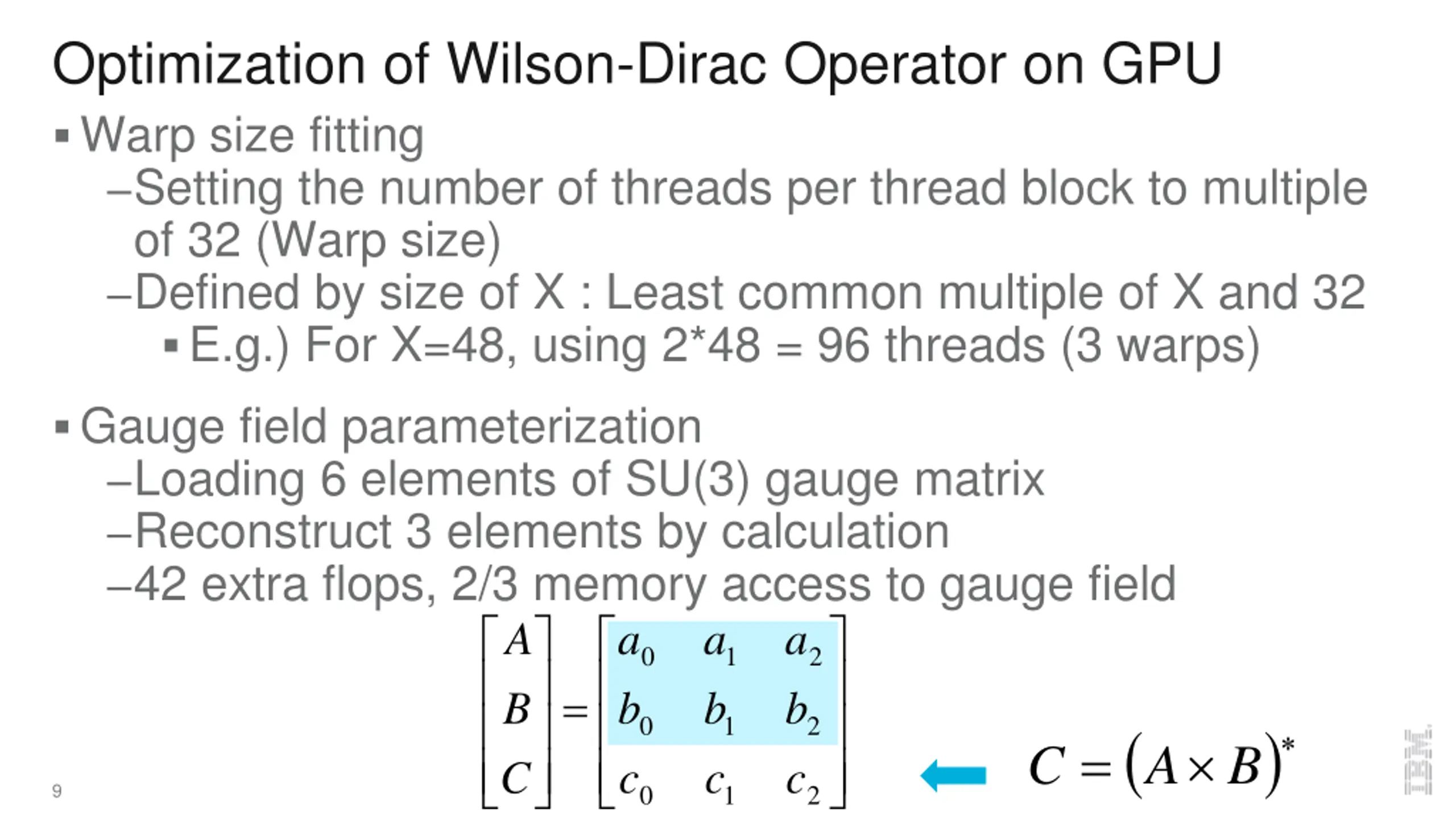 Optimization of Wilson-Dirac Operator on GPU

▪ Warp size fitting
–Setting the number of threads per thread block to multiple of 32 (Warp size)
–Defined by size of X : Least common multiple of X and 32
▪ E.g.) For X=48, using 2*48 = 96 threads (3 warps)

▪ Gauge field parameterization
–Loading 6 elements of SU(3) gauge matrix
–Reconstruct 3 elements by calculation
–42 extra flops, 2/3 memory access to gauge field

$\begin{bmatrix} A \\ B \\ C \end{bmatrix} = \begin{bmatrix} a_0 & a_1 & a_2 \\ b_0 & b_1 & b_2 \\ c_0 & c_1 & c_2 \end{bmatrix}$

$C = (A \times B)^*$

9

IBM